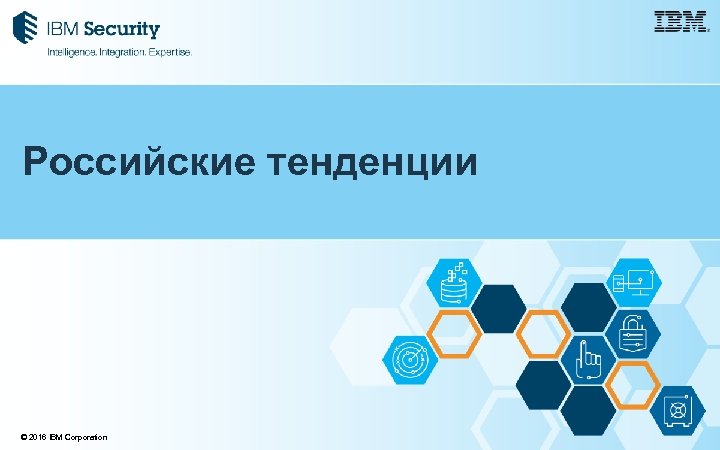 IBM Security
Intelligence. Integration. Expertise.

IBM

Российские тенденции

© 2016 IBM Corporation